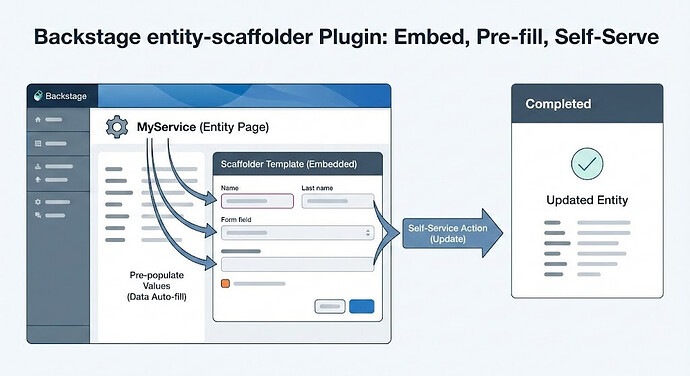 Backstage entity-scaffolder Plugin: Embed, Pre-fill, Self-Serve

Backstage

MyService (Entity Page)

Scaffolder Template (Embedded)

Name

Last name

Form field

Pre-populate Values (Data Auto-fill)

Self-Service Action (Update)

Completed

Updated Entity